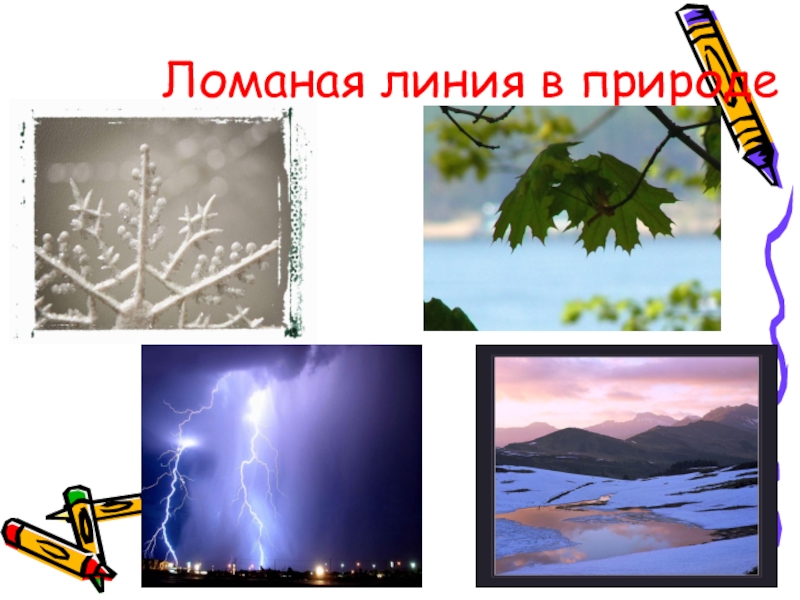 Ломаная линия в природе